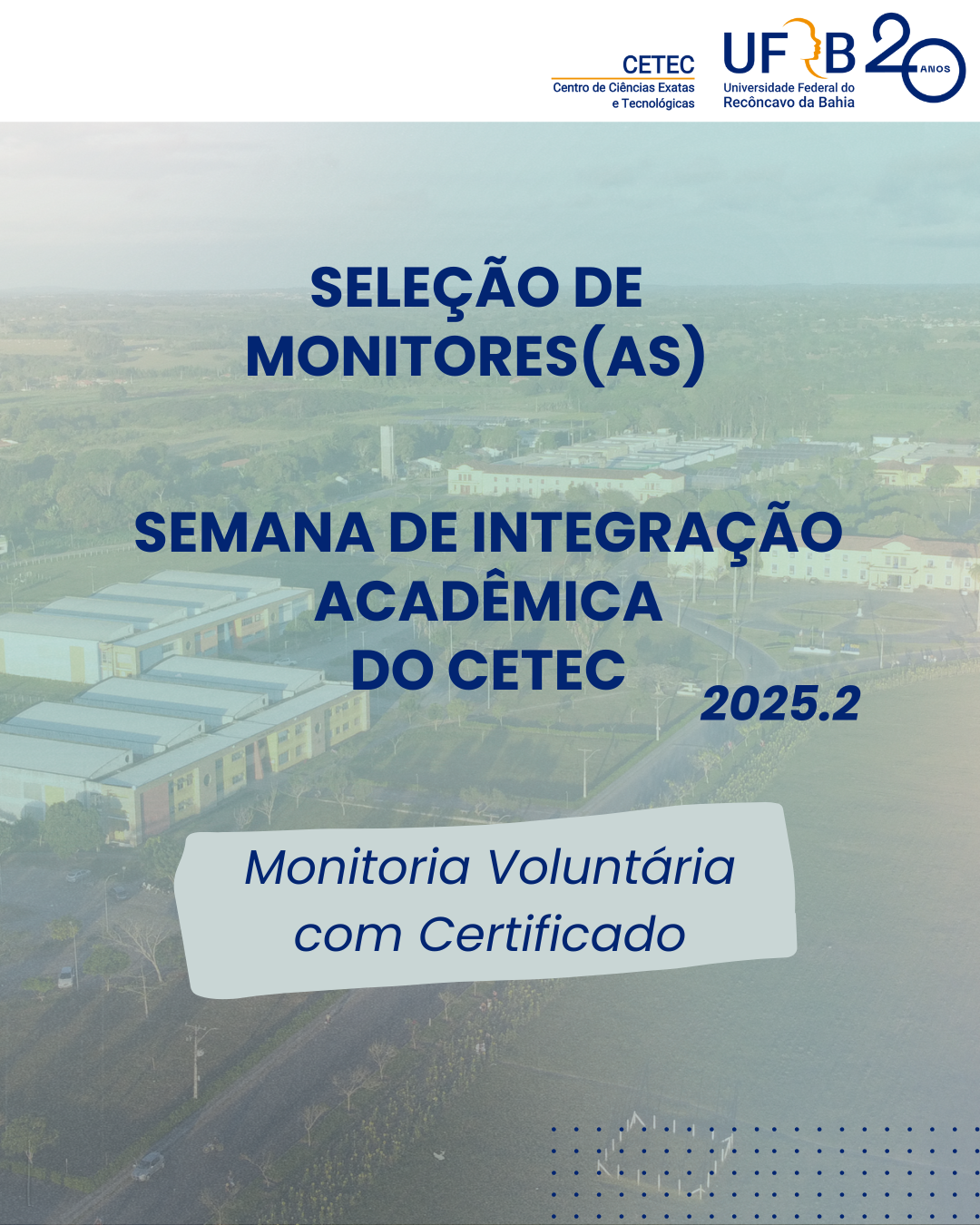 CETEC
Centro de Ciências Exatas e Tecnológicas

UFRB
Universidade Federal do Recôncavo da Bahia

20 ANOS

SELEÇÃO DE MONITORES(AS)

SEMANA DE INTEGRAÇÃO ACADÊMICA DO CETEC

2025.2

Monitoria Voluntária com Certificado